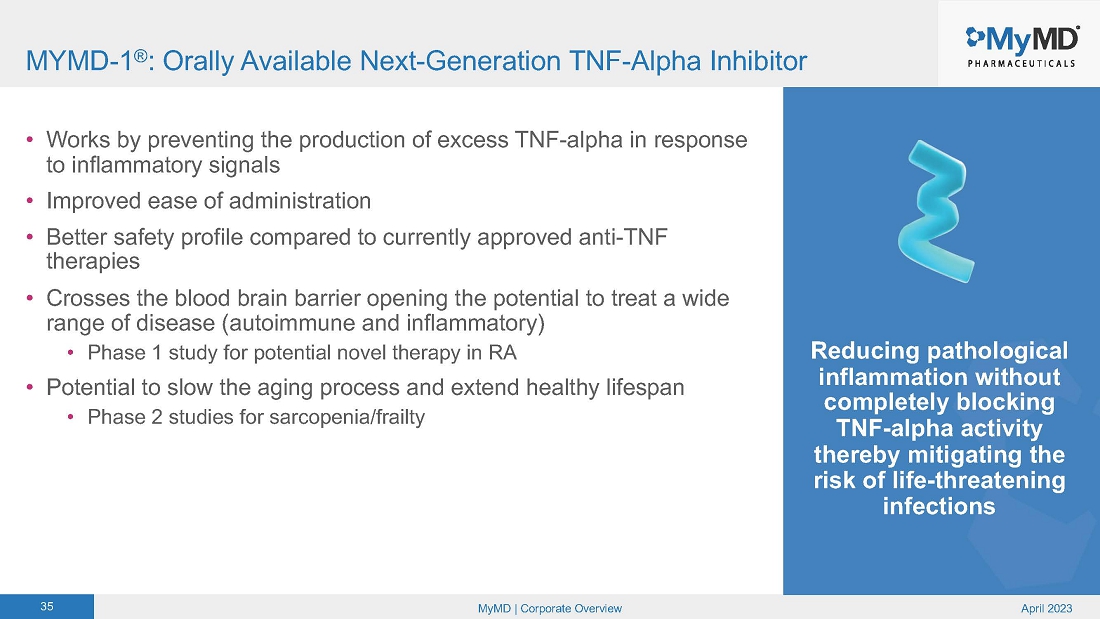 MYMD-1®: Orally Available Next-Generation TNF-Alpha Inhibitor

MyMD®
PHARMACEUTICALS

• Works by preventing the production of excess TNF-alpha in response to inflammatory signals
• Improved ease of administration
• Better safety profile compared to currently approved anti-TNF therapies
• Crosses the blood brain barrier opening the potential to treat a wide range of disease (autoimmune and inflammatory)
  • Phase 1 study for potential novel therapy in RA
• Potential to slow the aging process and extend healthy lifespan
  • Phase 2 studies for sarcopenia/frailty

Reducing pathological inflammation without completely blocking TNF-alpha activity thereby mitigating the risk of life-threatening infections

35
MyMD | Corporate Overview
April 2023